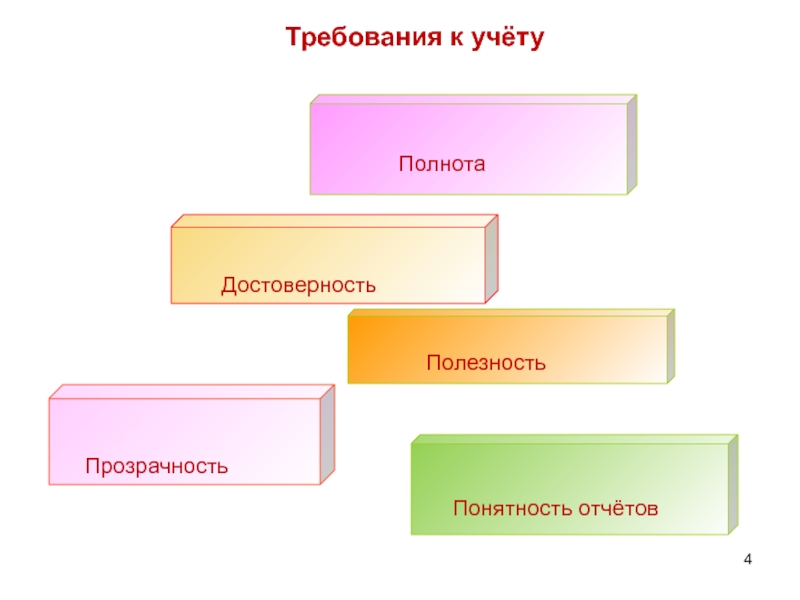 Требования к учёту

Полнота

Достоверность

Полезность

Прозрачность

Понятность отчётов

4